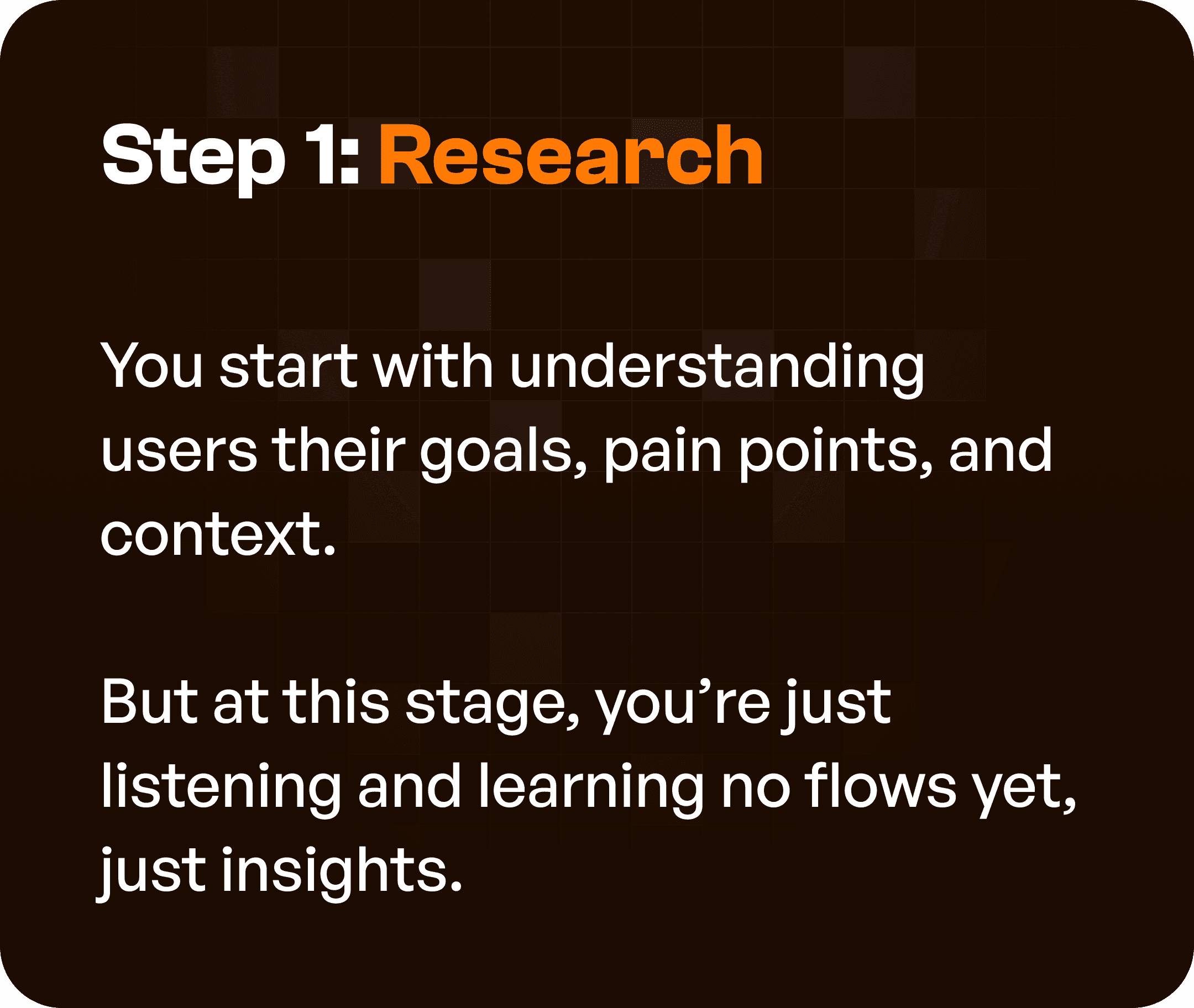 Step 1: Research

You start with understanding users their goals, pain points, and context.

But at this stage, you’re just listening and learning no flows yet, just insights.